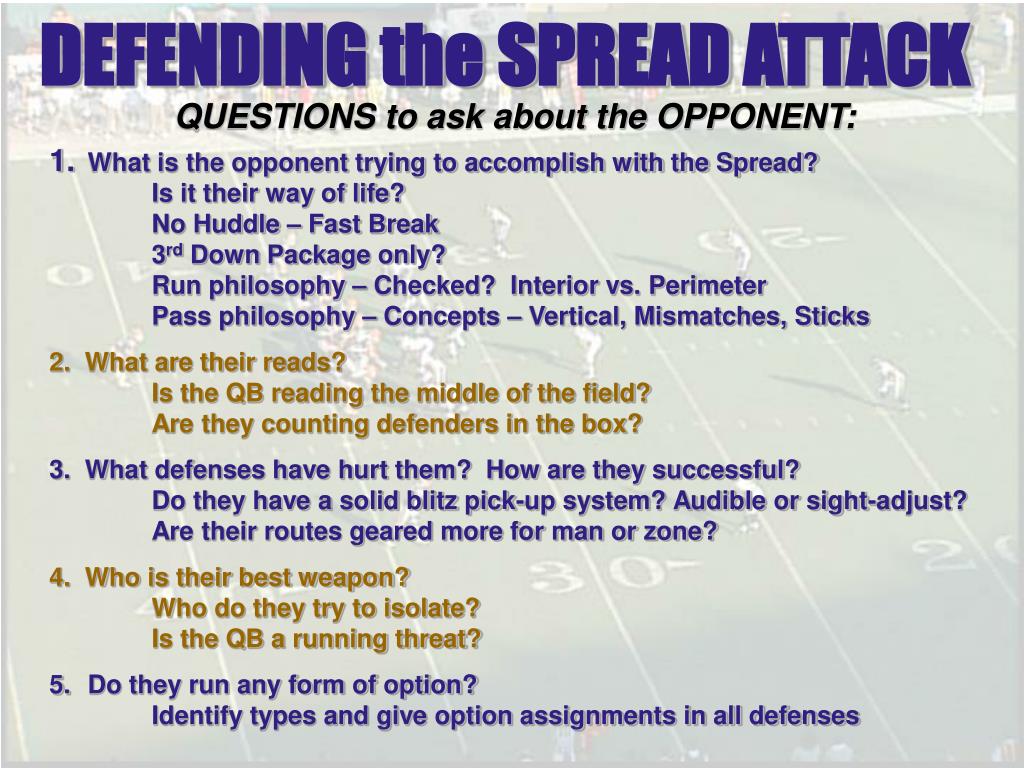 DEFENDING the SPREAD ATTACK

QUESTIONS to ask about the OPPONENT:

1. What is the opponent trying to accomplish with the Spread?
Is it their way of life?
No Huddle – Fast Break
3$^{rd}$ Down Package only?
Run philosophy – Checked? Interior vs. Perimeter
Pass philosophy – Concepts – Vertical, Mismatches, Sticks

2. What are their reads?
Is the QB reading the middle of the field?
Are they counting defenders in the box?

3. What defenses have hurt them? How are they successful?
Do they have a solid blitz pick-up system? Audible or sight-adjust?
Are their routes geared more for man or zone?

4. Who is their best weapon?
Who do they try to isolate?
Is the QB a running threat?

5. Do they run any form of option?
Identify types and give option assignments in all defenses